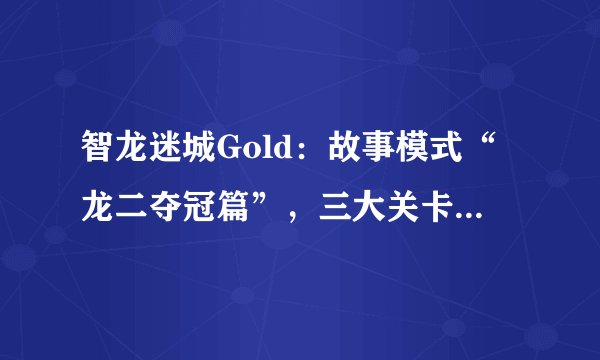 智龙迷城Gold：故事模式“龙二夺冠篇”，三大关卡...